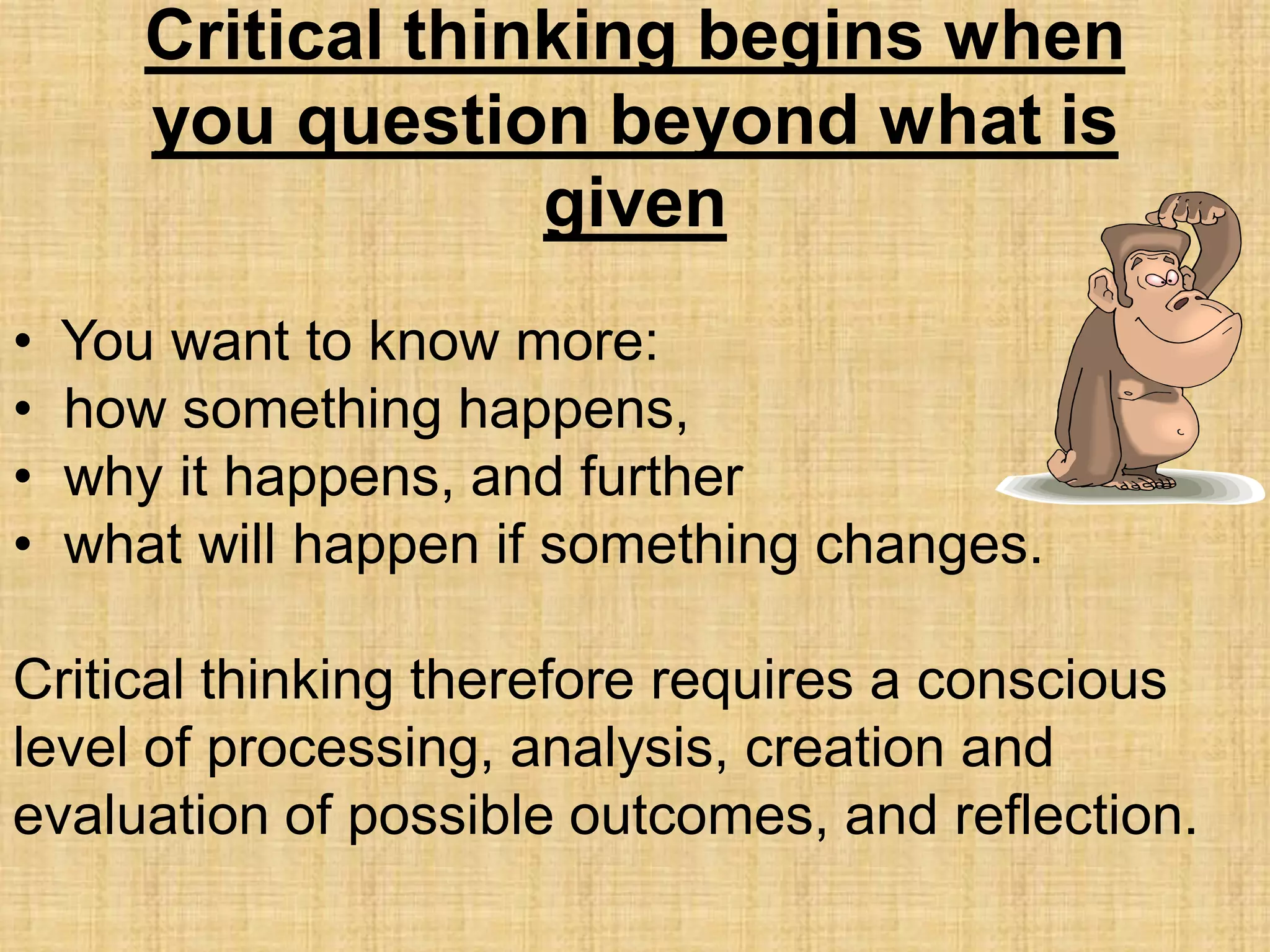 Critical thinking begins when you question beyond what is given

• You want to know more:
• how something happens,
• why it happens, and further
• what will happen if something changes.

Critical thinking therefore requires a conscious level of processing, analysis, creation and evaluation of possible outcomes, and reflection.